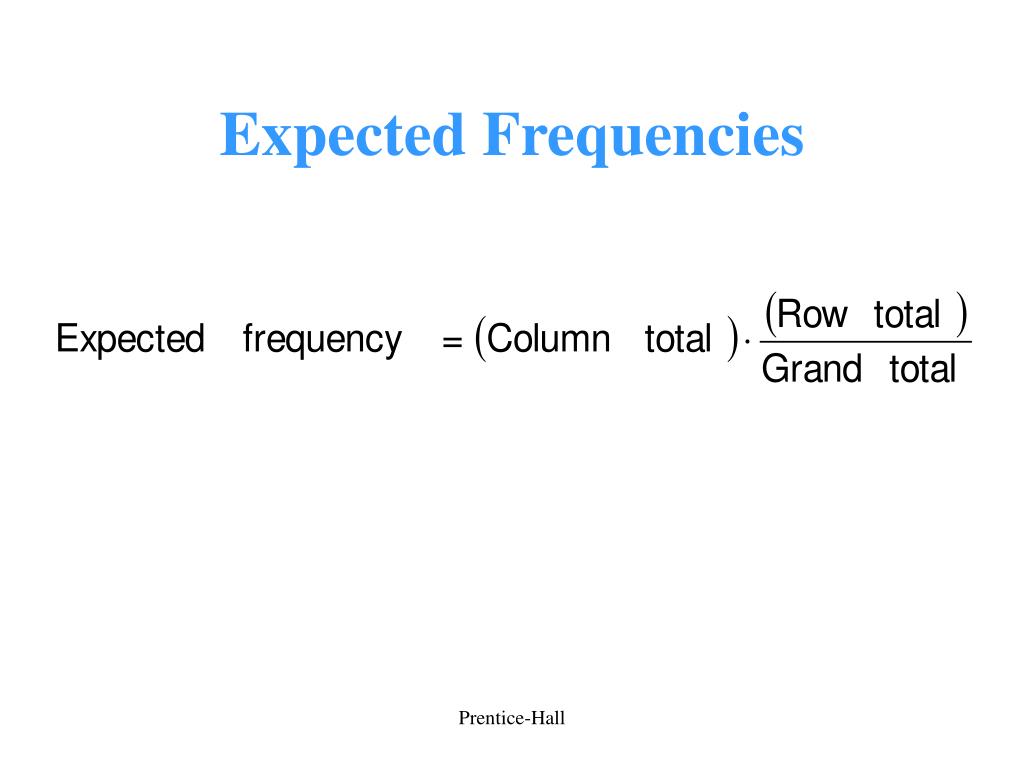 Expected Frequencies

$\text{Expected frequency} = (\text{Column total}) \cdot \frac{(\text{Row total})}{\text{Grand total}}$

Prentice-Hall